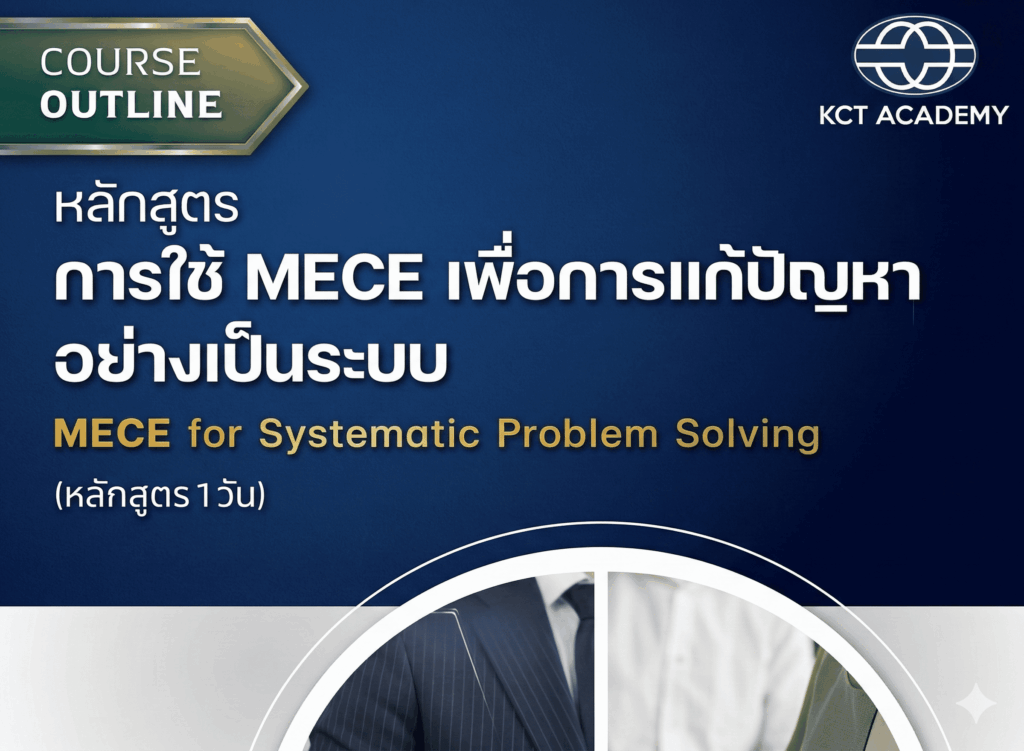 COURSE
OUTLINE

KCT ACADEMY

หลักสูตร
การใช้ MECE เพื่อการแก้ปัญหาอย่างเป็นระบบ

MECE for Systematic Problem Solving

(หลักสูตร 1 วัน)